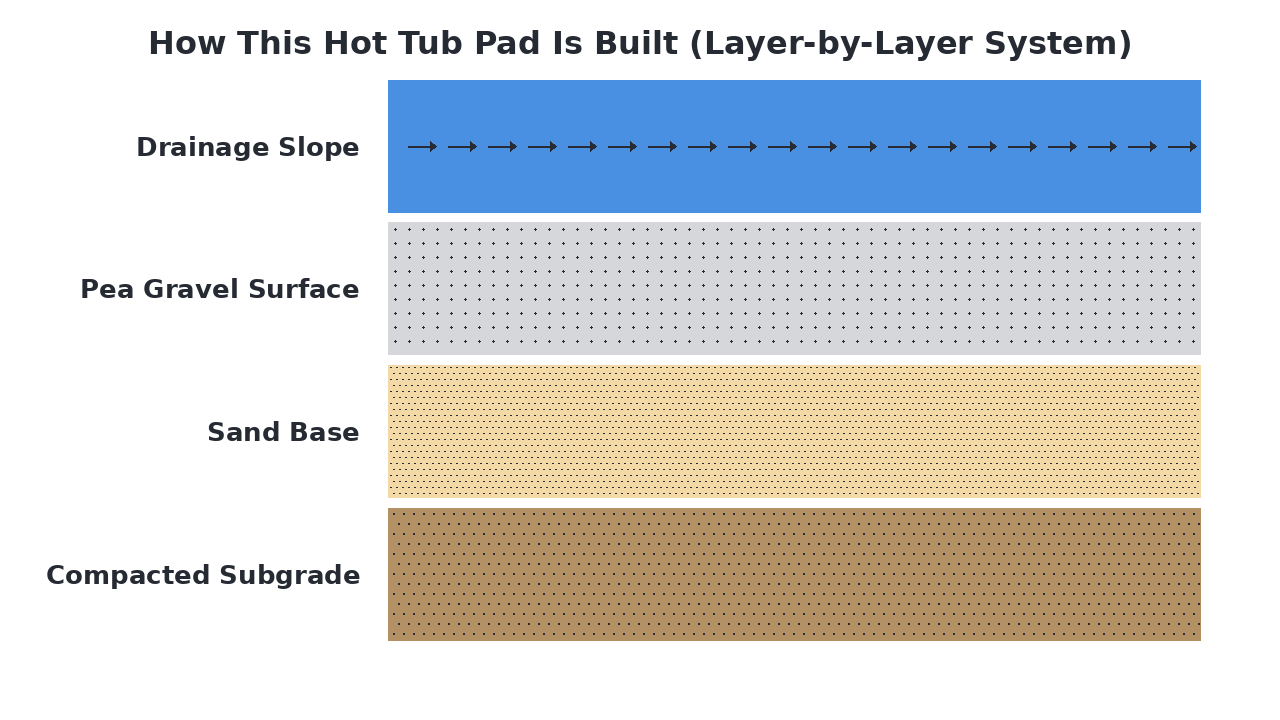 How This Hot Tub Pad Is Built (Layer-by-Layer System)

Drainage Slope

Pea Gravel Surface

Sand Base

Compacted Subgrade